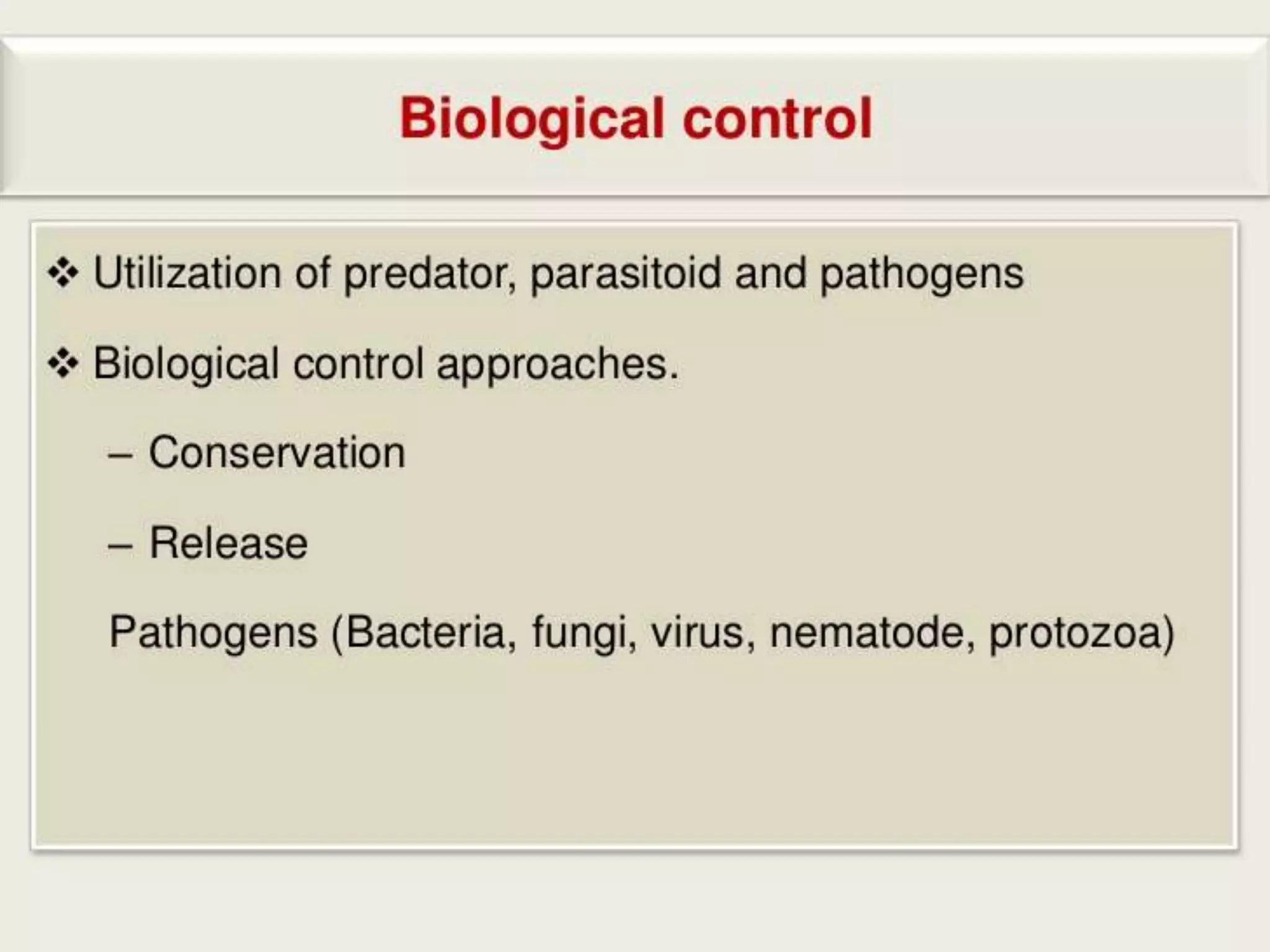 Biological control

❖ Utilization of predator, parasitoid and pathogens

❖ Biological control approaches.

– Conservation

– Release

Pathogens (Bacteria, fungi, virus, nematode, protozoa)